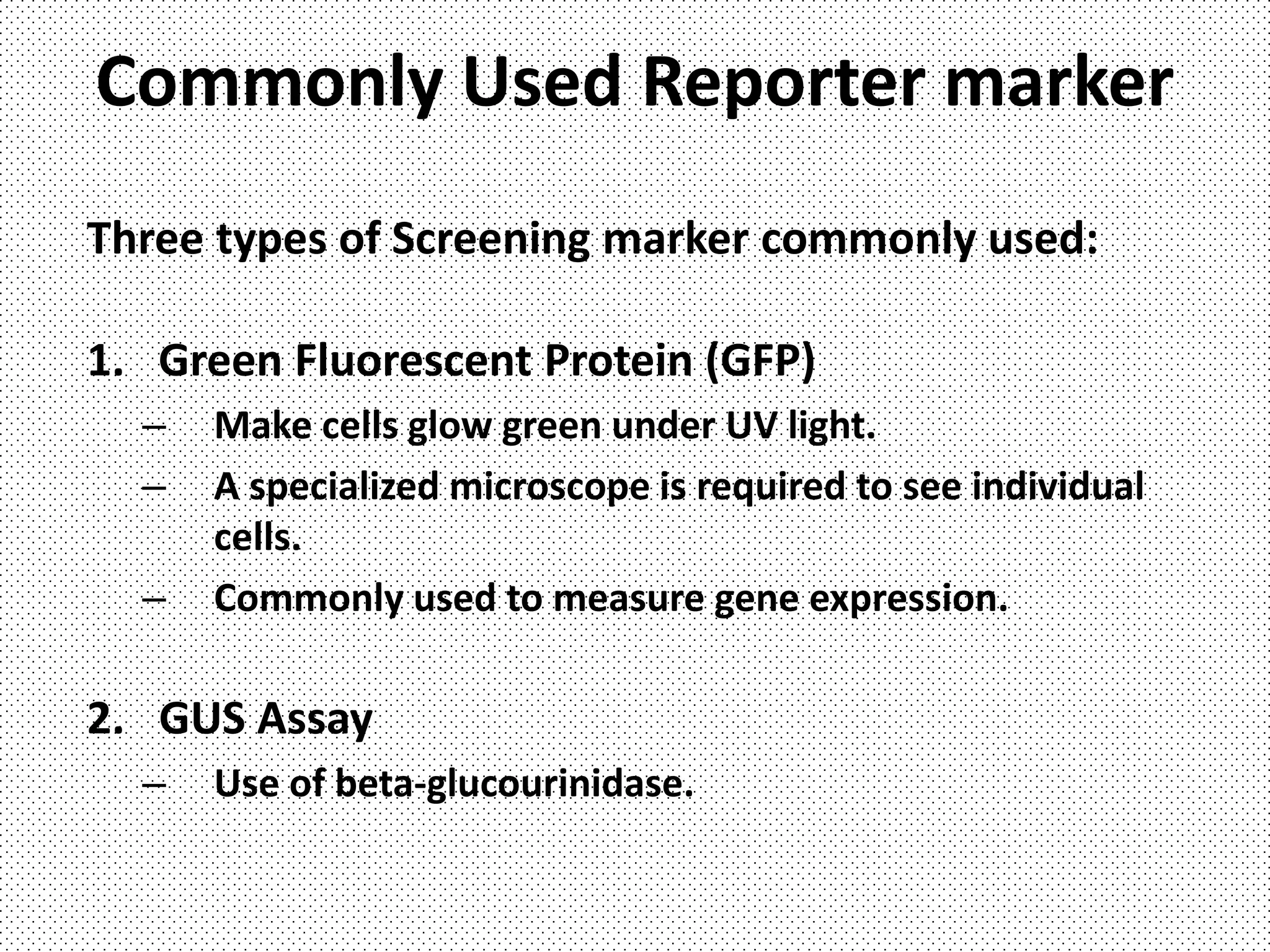 Commonly Used Reporter marker

Three types of Screening marker commonly used:

1. Green Fluorescent Protein (GFP)
– Make cells glow green under UV light.
– A specialized microscope is required to see individual cells.
– Commonly used to measure gene expression.

2. GUS Assay
– Use of beta-glucourinidase.